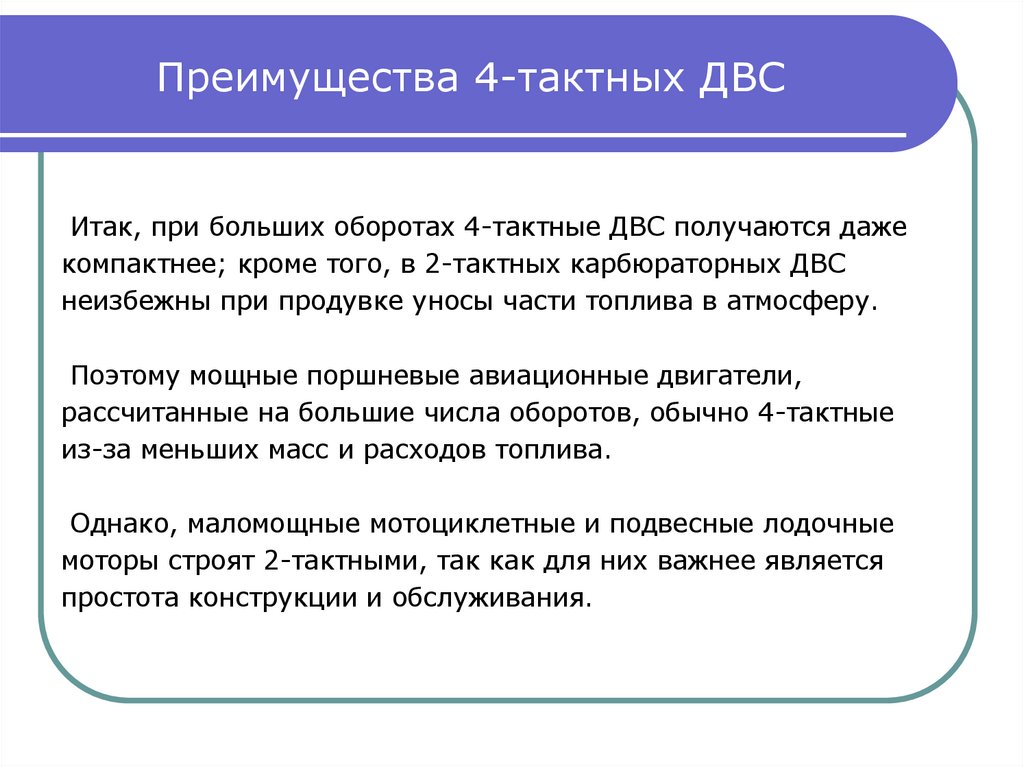 Преимущества 4-тактных ДВС

Итак, при больших оборотах 4-тактные ДВС получаются даже компактнее; кроме того, в 2-тактных карбюраторных ДВС неизбежны при продувке уносы части топлива в атмосферу.

Поэтому мощные поршневые авиационные двигатели, рассчитанные на большие числа оборотов, обычно 4-тактные из-за меньших масс и расходов топлива.

Однако, маломощные мотоциклетные и подвесные лодочные моторы строят 2-тактными, так как для них важнее является простота конструкции и обслуживания.